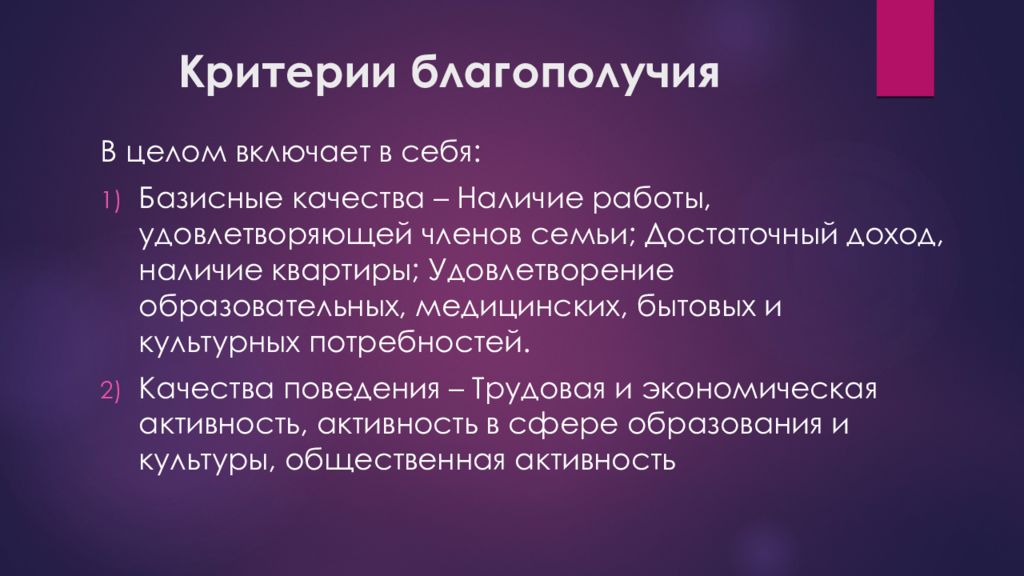 Критерии благополучия

В целом включает в себя:

1) Базисные качества – Наличие работы, удовлетворяющей членов семьи; Достаточный доход, наличие квартиры; Удовлетворение образовательных, медицинских, бытовых и культурных потребностей.

2) Качества поведения – Трудовая и экономическая активность, активность в сфере образования и культуры, общественная активность